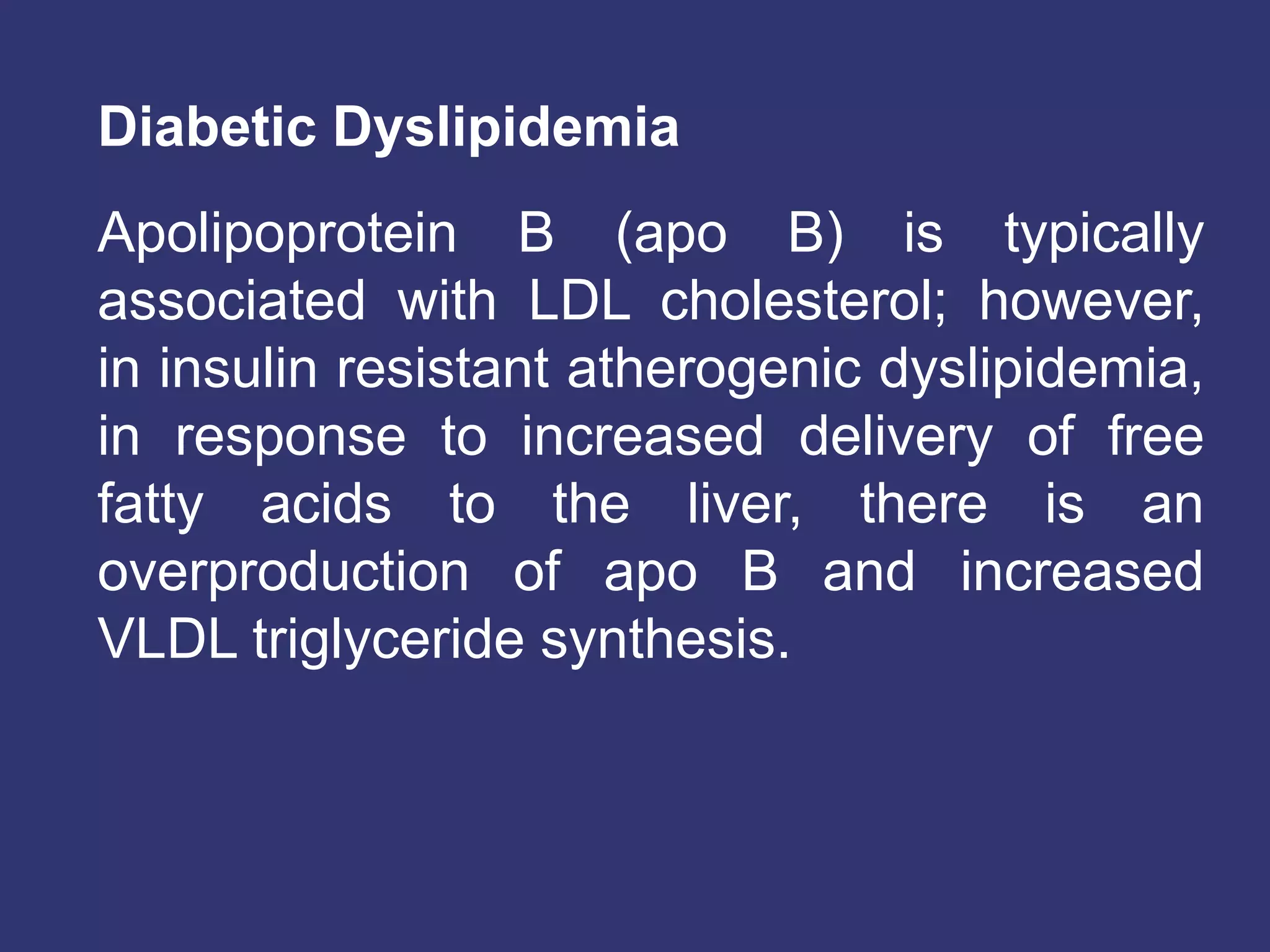 Diabetic Dyslipidemia

Apolipoprotein B (apo B) is typically associated with LDL cholesterol; however, in insulin resistant atherogenic dyslipidemia, in response to increased delivery of free fatty acids to the liver, there is an overproduction of apo B and increased VLDL triglyceride synthesis.